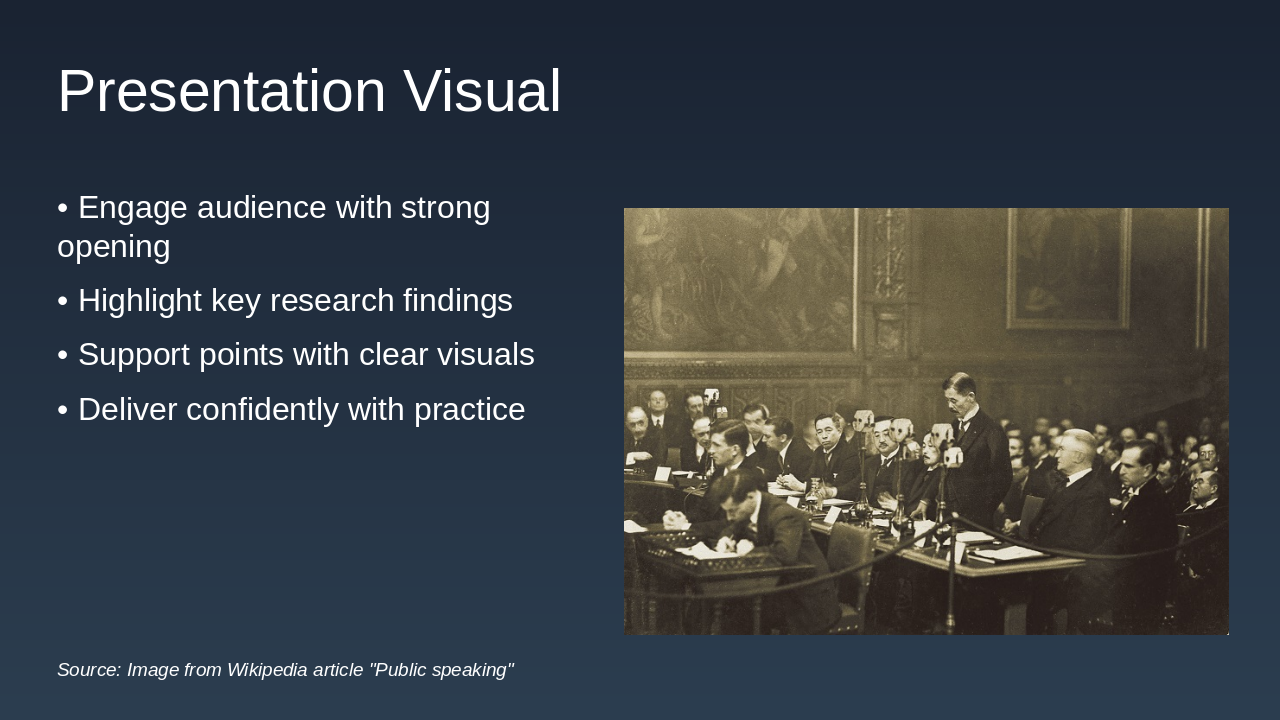 Presentation Visual

• Engage audience with strong opening

• Highlight key research findings

• Support points with clear visuals

• Deliver confidently with practice

Source: Image from Wikipedia article "Public speaking"